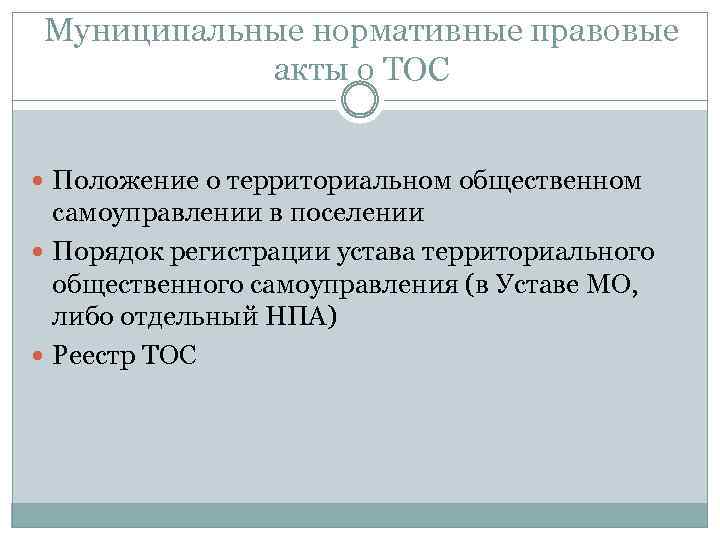 Муниципальные нормативные правовые акты о ТОС

Положение о территориальном общественном самоуправлении в поселении

Порядок регистрации устава территориального общественного самоуправления (в Уставе МО, либо отдельный НПА)

Реестр ТОС